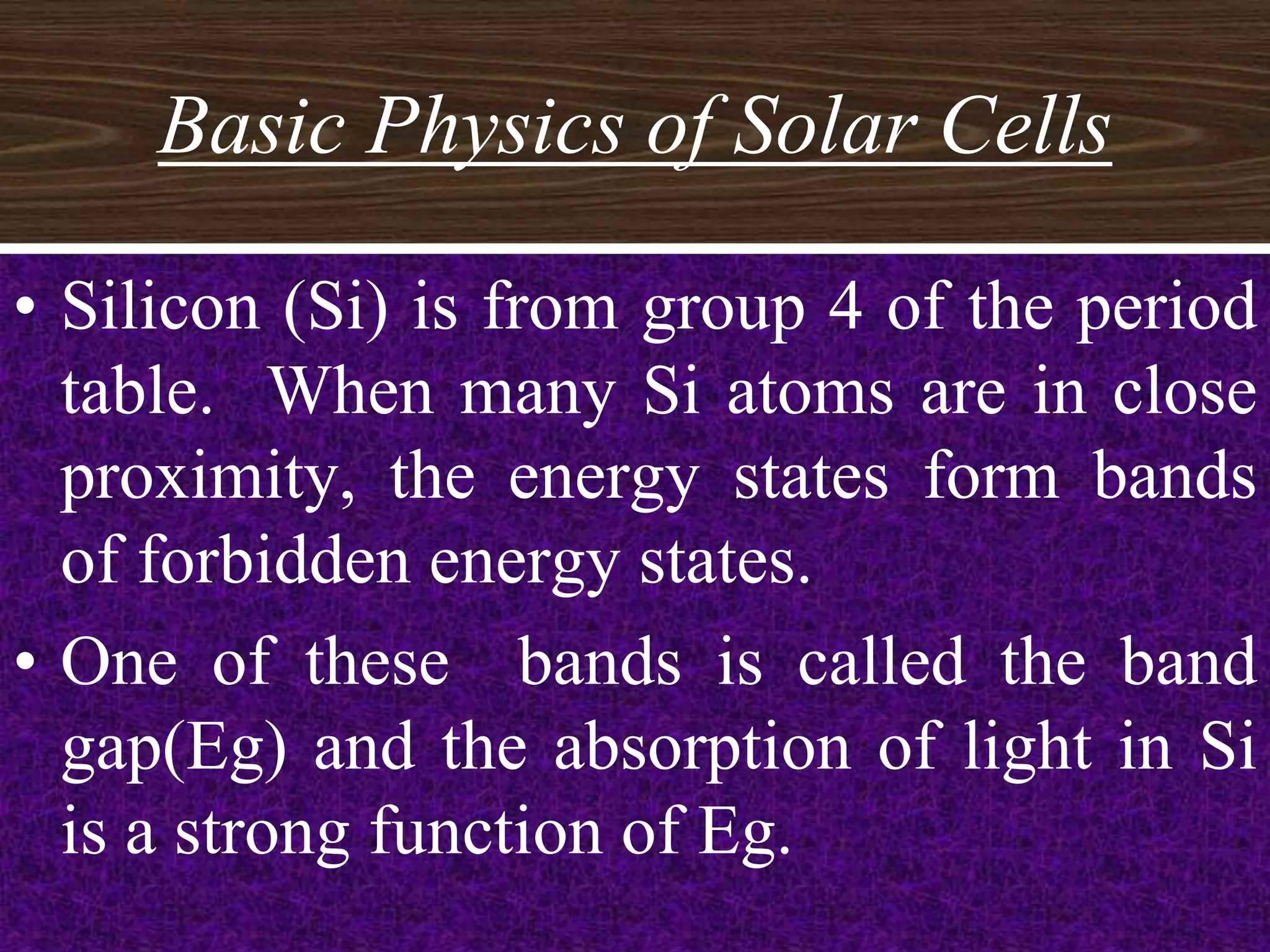 Basic Physics of Solar Cells

• Silicon (Si) is from group 4 of the period table. When many Si atoms are in close proximity, the energy states form bands of forbidden energy states.

• One of these bands is called the band gap(Eg) and the absorption of light in Si is a strong function of Eg.